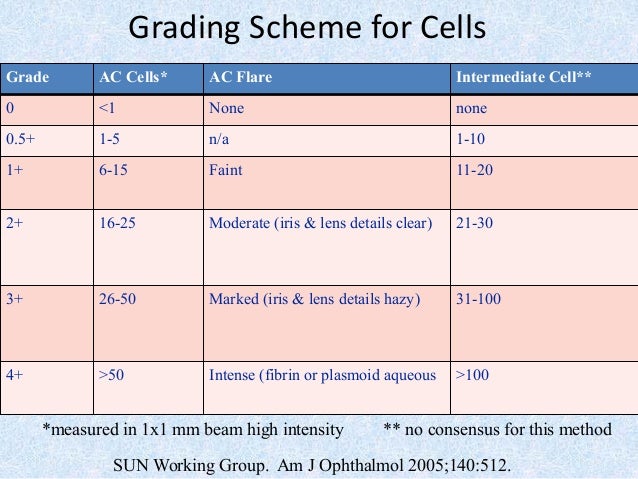 Grading Scheme for Cells

| Grade | AC Cells* | AC Flare | Intermediate Cell** |
|---|---|---|---|
| 0 | <1 | None | none |
| 0.5+ | 1-5 | n/a | 1-10 |
| 1+ | 6-15 | Faint | 11-20 |
| 2+ | 16-25 | Moderate (iris & lens details clear) | 21-30 |
| 3+ | 26-50 | Marked (iris & lens details hazy) | 31-100 |
| 4+ | >50 | Intense (fibrin or plasmoid aqueous | >100 |

*measured in 1x1 mm beam high intensity ** no consensus for this method

SUN Working Group. Am J Ophthalmol 2005;140:512.